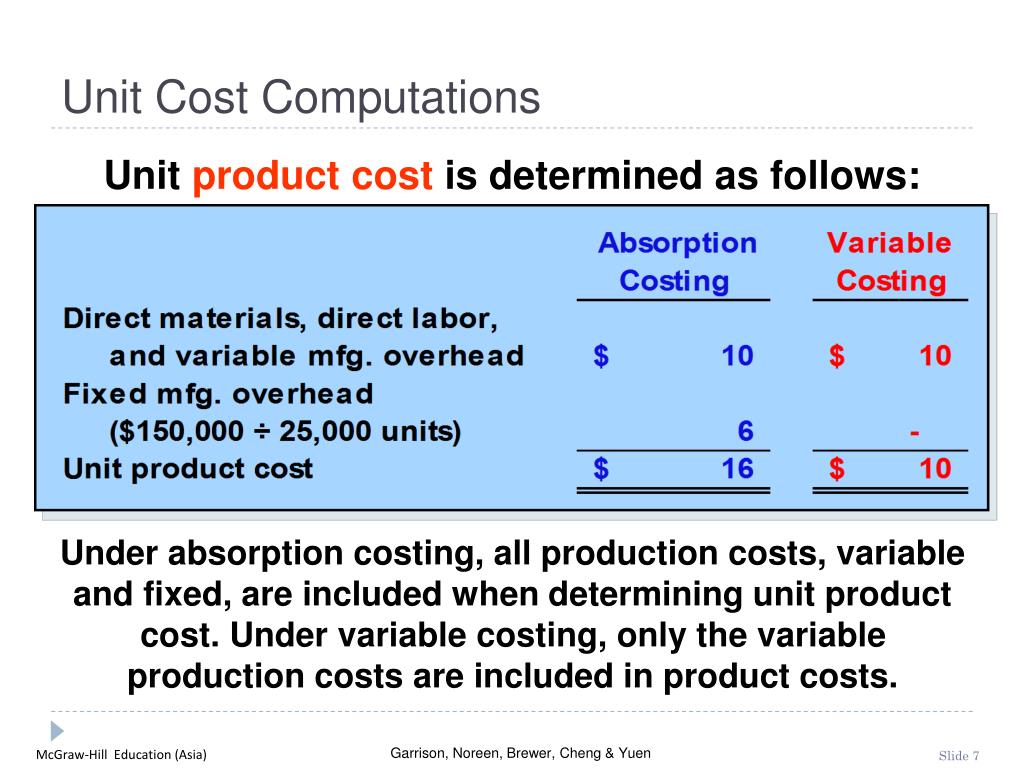 Unit Cost Computations

Unit product cost is determined as follows:

| | Absorption Costing | Variable Costing |
|---|---|---|
| Direct materials, direct labor, and variable mfg. overhead | \$ 10 | \$ 10 |
| Fixed mfg. overhead (\$150,000 ÷ 25,000 units) | 6 | - |
| Unit product cost | \$ 16 | \$ 10 |

Under absorption costing, all production costs, variable and fixed, are included when determining unit product cost. Under variable costing, only the variable production costs are included in product costs.

McGraw-Hill Education (Asia)

Garrison, Noreen, Brewer, Cheng & Yuen

Slide 7